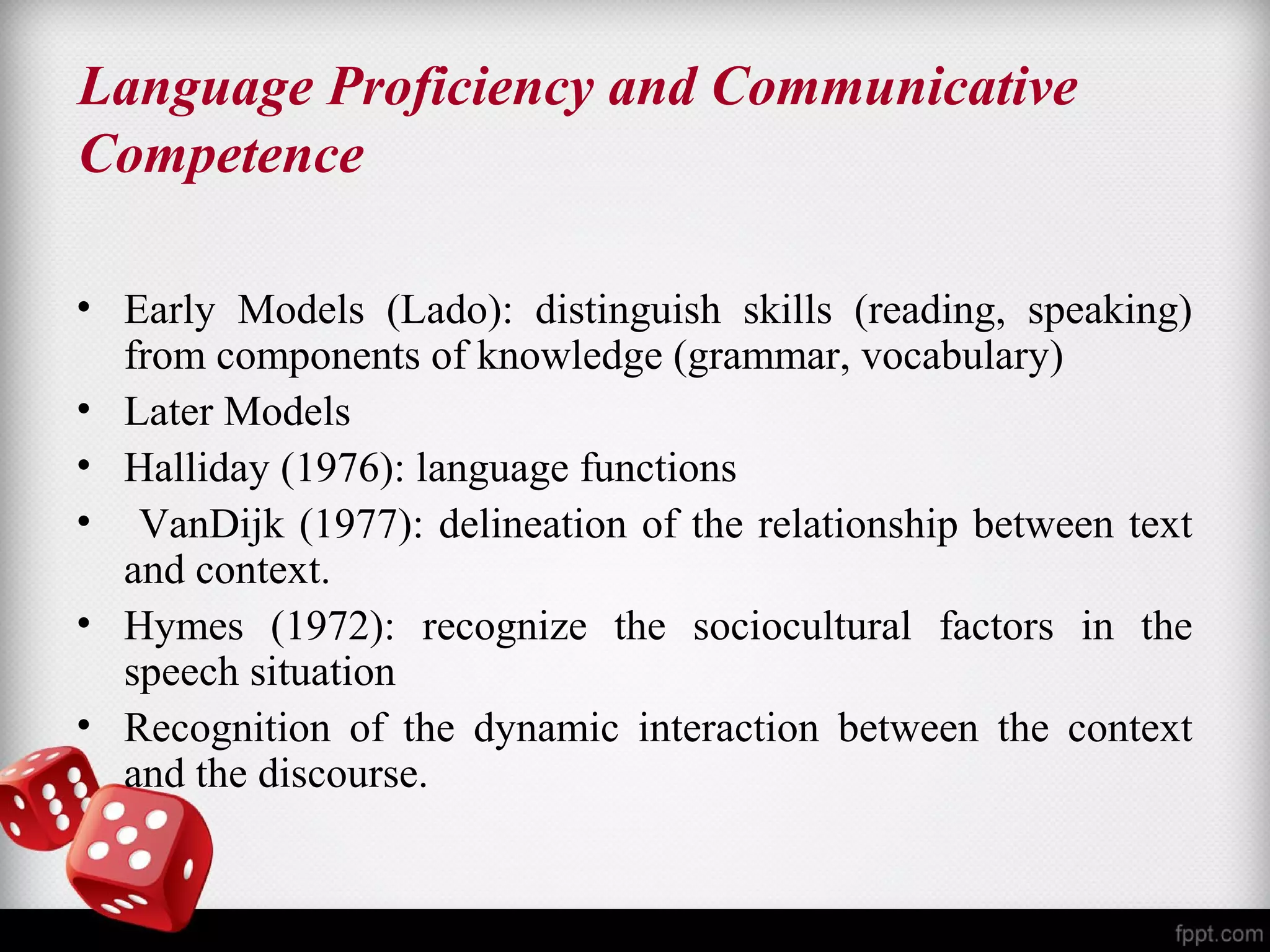 Language Proficiency and Communicative Competence

• Early Models (Lado): distinguish skills (reading, speaking) from components of knowledge (grammar, vocabulary)
• Later Models
• Halliday (1976): language functions
• VanDijk (1977): delineation of the relationship between text and context.
• Hymes (1972): recognize the sociocultural factors in the speech situation
• Recognition of the dynamic interaction between the context and the discourse.

fppt.com